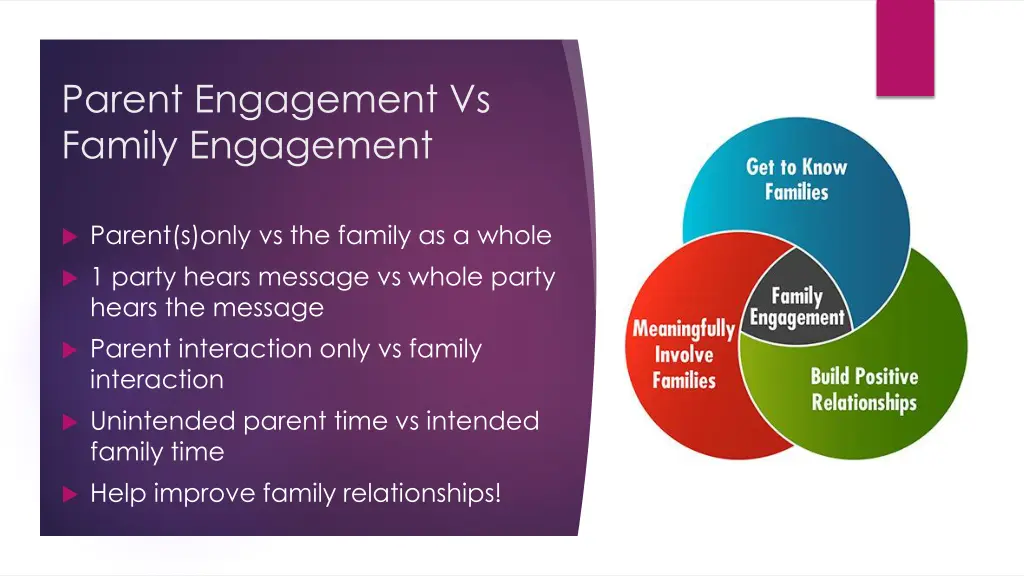 Parent Engagement Vs Family Engagement

Parent(s)only vs the family as a whole

1 party hears message vs whole party hears the message

Parent interaction only vs family interaction

Unintended parent time vs intended family time

Help improve family relationships!

Get to Know Families

Family Engagement

Meaningfully Involve Families

Build Positive Relationships